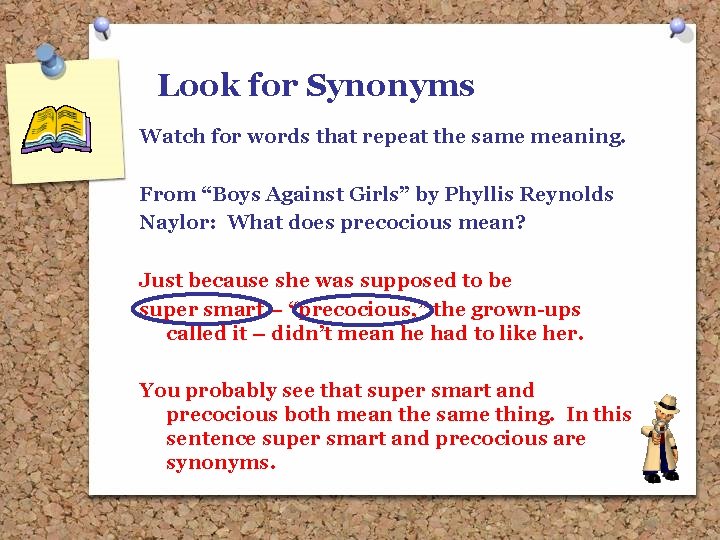 Look for Synonyms

Watch for words that repeat the same meaning.

From “Boys Against Girls” by Phyllis Reynolds Naylor: What does precocious mean?

Just because she was supposed to be super smart – “precocious,” the grown-ups called it – didn’t mean he had to like her.

You probably see that super smart and precocious both mean the same thing. In this sentence super smart and precocious are synonyms.